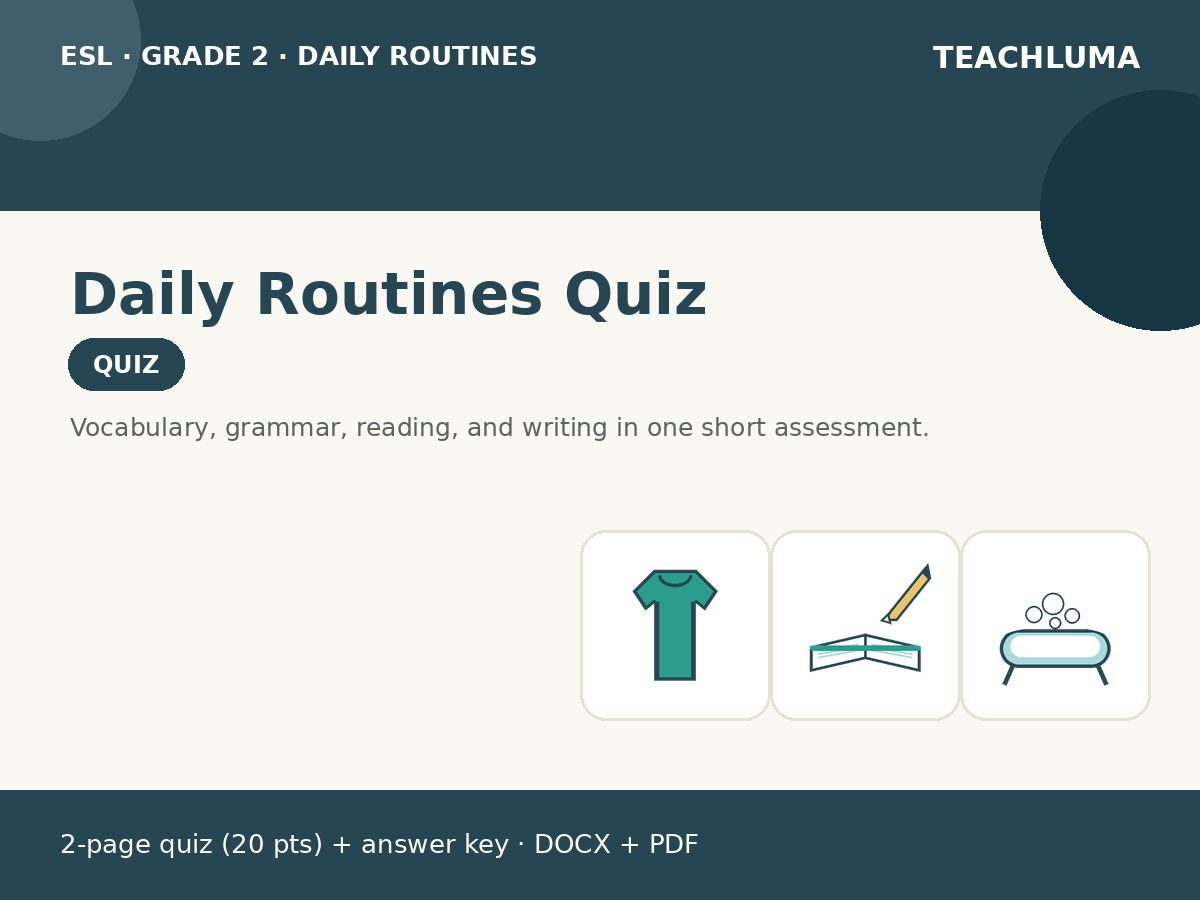 ESL · GRADE 2 · DAILY ROUTINES

TEACHLUMA

Daily Routines Quiz

QUIZ

Vocabulary, grammar, reading, and writing in one short assessment.

2-page quiz (20 pts) + answer key · DOCX + PDF